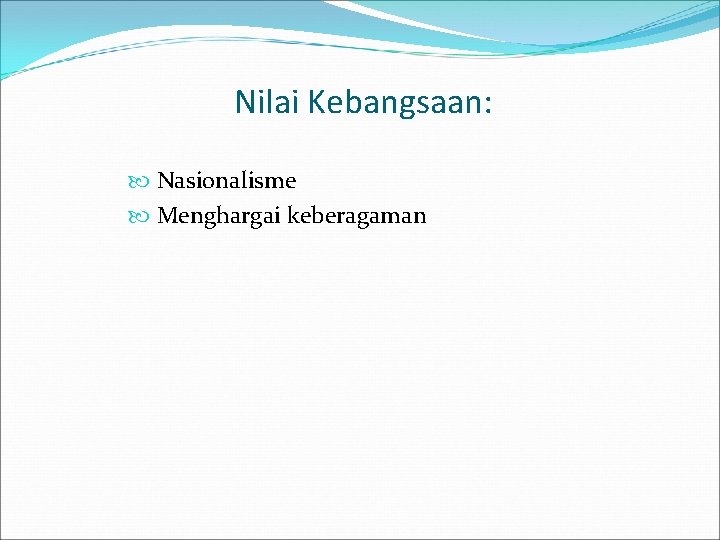 Nilai Kebangsaan:

Nasionalisme
Menghargai keberagaman